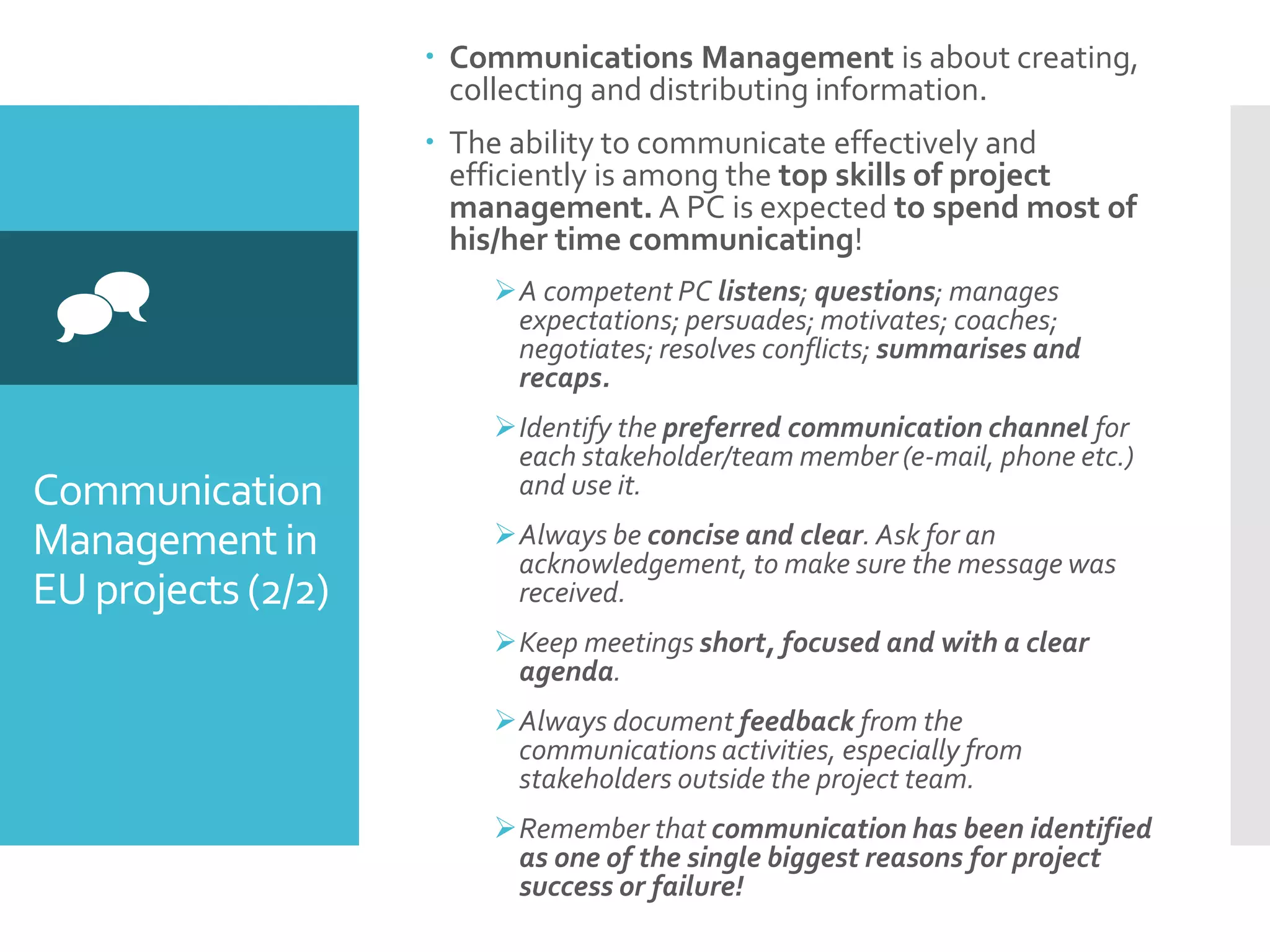 Communication Management in EU projects (2/2)

• Communications Management is about creating, collecting and distributing information.

• The ability to communicate effectively and efficiently is among the top skills of project management. A PC is expected to spend most of his/her time communicating!

➢ A competent PC listens; questions; manages expectations; persuades; motivates; coaches; negotiates; resolves conflicts; summarises and recaps.

➢ Identify the preferred communication channel for each stakeholder/team member (e-mail, phone etc.) and use it.

➢ Always be concise and clear. Ask for an acknowledgement, to make sure the message was received.

➢ Keep meetings short, focused and with a clear agenda.

➢ Always document feedback from the communications activities, especially from stakeholders outside the project team.

➢ Remember that communication has been identified as one of the single biggest reasons for project success or failure!